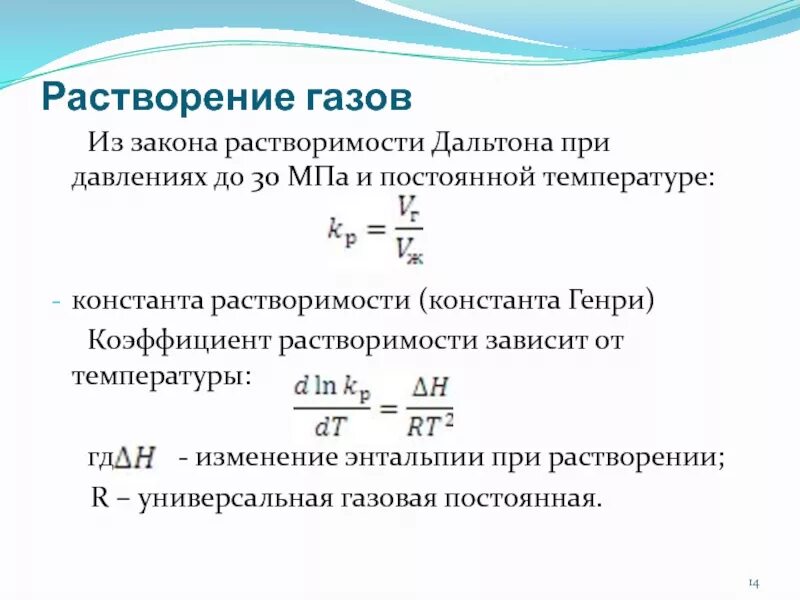 Растворение газов

Из закона растворимости Дальтона при давлениях до 30 МПа и постоянной температуре:

$k_р = \frac{V_г}{V_ж}$

- константа растворимости (константа Генри)

Коэффициент растворимости зависит от температуры:

$\frac{d \ln k_р}{dT} = \frac{\Delta H}{RT^2}$

гд$\Delta H$ - изменение энтальпии при растворении;

R – универсальная газовая постоянная.

14